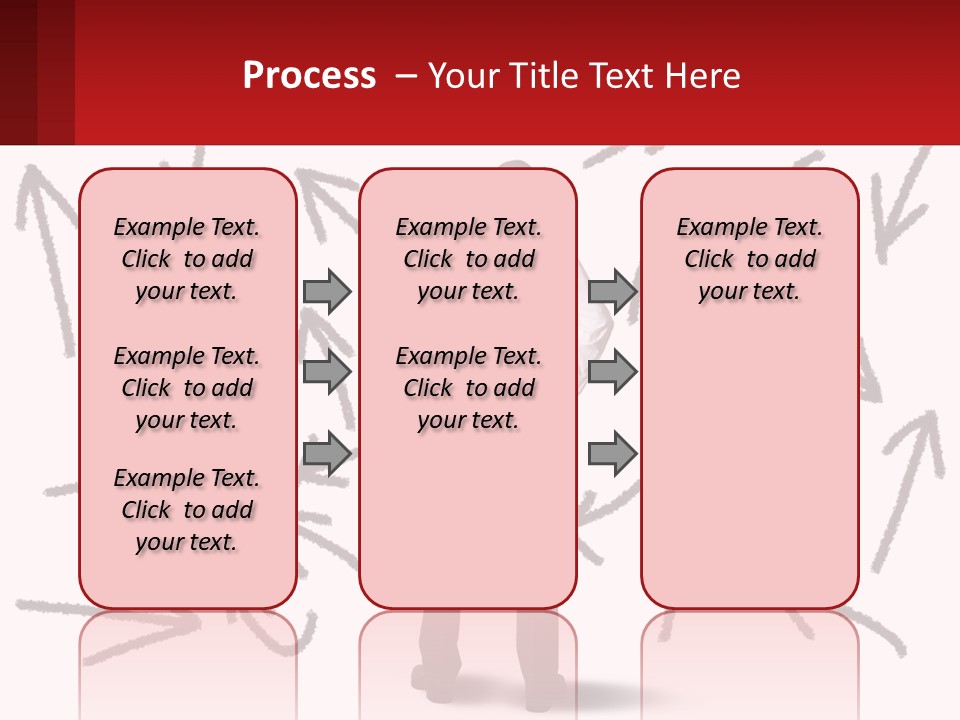 Process – Your Title Text Here

Example Text. Click to add your text.

Example Text. Click to add your text.

Example Text. Click to add your text.

Example Text. Click to add your text.

Example Text. Click to add your text.

Example Text. Click to add your text.